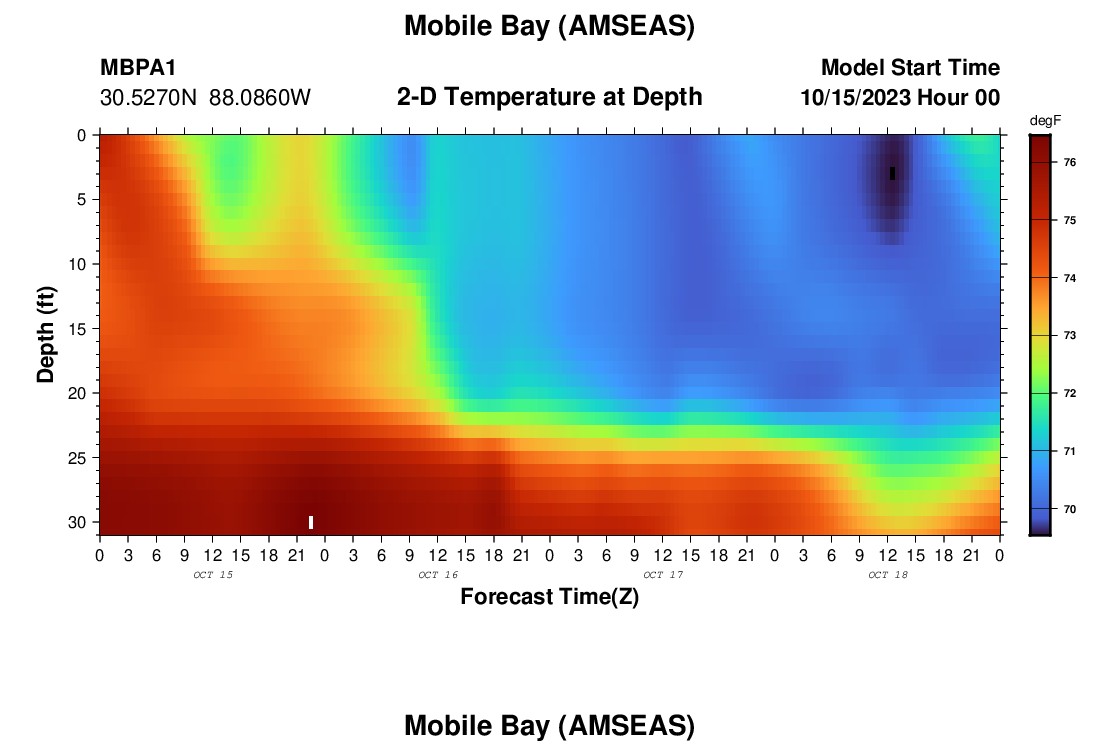 Mobile Bay (AMSEAS)

MBPA1
30.5270N 88.0860W

2-D Temperature at Depth

Model Start Time
10/15/2023 Hour 00

degF
76
75
74
73
72
71
70

Depth (ft)
0
5
10
15
20
25
30

0 3 6 9 12 15 18 21 0 3 6 9 12 15 18 21 0 3 6 9 12 15 18 21 0 3 6 9 12 15 18 21 0
OCT 15
OCT 16
OCT 17
OCT 18

Forecast Time(Z)

Mobile Bay (AMSEAS)